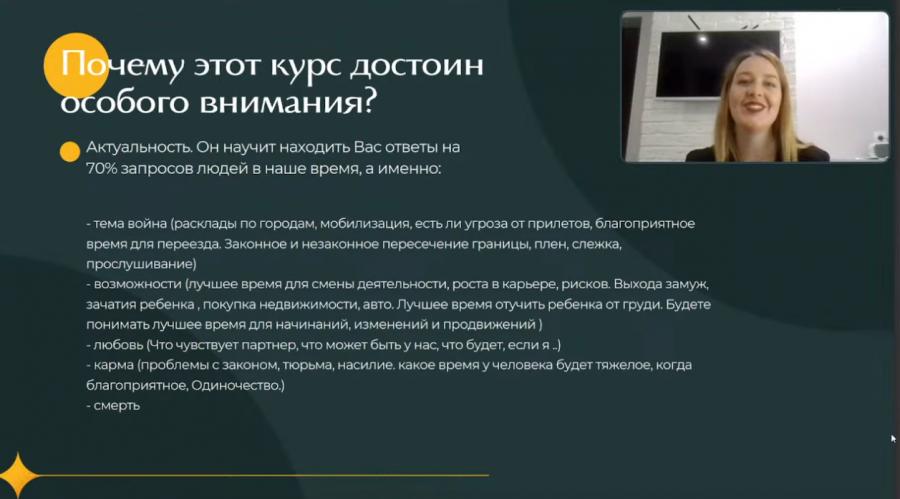 Почему этот курс достоин особого внимания?

Актуальность. Он научит находить Вас ответы на 70% запросов людей в наше время, а именно:

- тема война (расклады по городам, мобилизация, есть ли угроза от прилетов, благоприятное время для переезда. Законное и незаконное пересечение границы, плен, слежка, прослушивание)
- возможности (лучшее время для смены деятельности, роста в карьере, рисков. Выхода замуж, зачатия ребенка , покупка недвижимости, авто. Лучшее время отучить ребенка от груди. Будете понимать лучшее время для начинаний, изменений и продвижений )
- любовь (Что чувствует партнер, что может быть у нас, что будет, если я ..)
- карма (проблемы с законом, тюрьма, насилие. какое время у человека будет тяжелое, когда благоприятное, Одиночество.)
- смерть